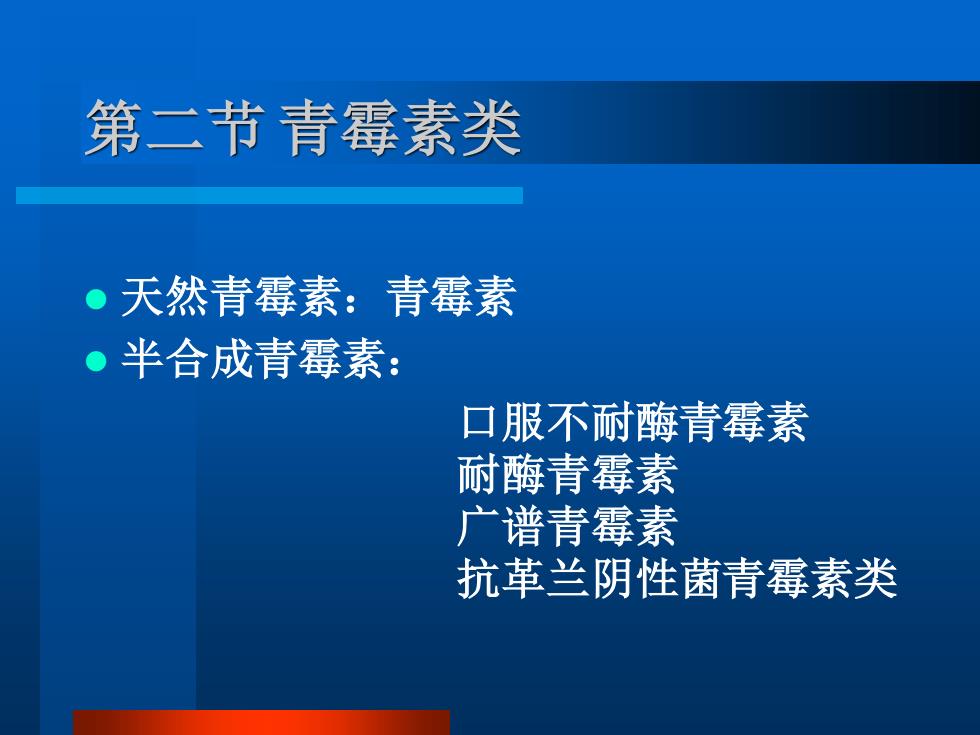 第二节 青霉素类

天然青霉素：青霉素

半合成青霉素：

口服不耐酶青霉素
耐酶青霉素
广谱青霉素
抗革兰阴性菌青霉素类